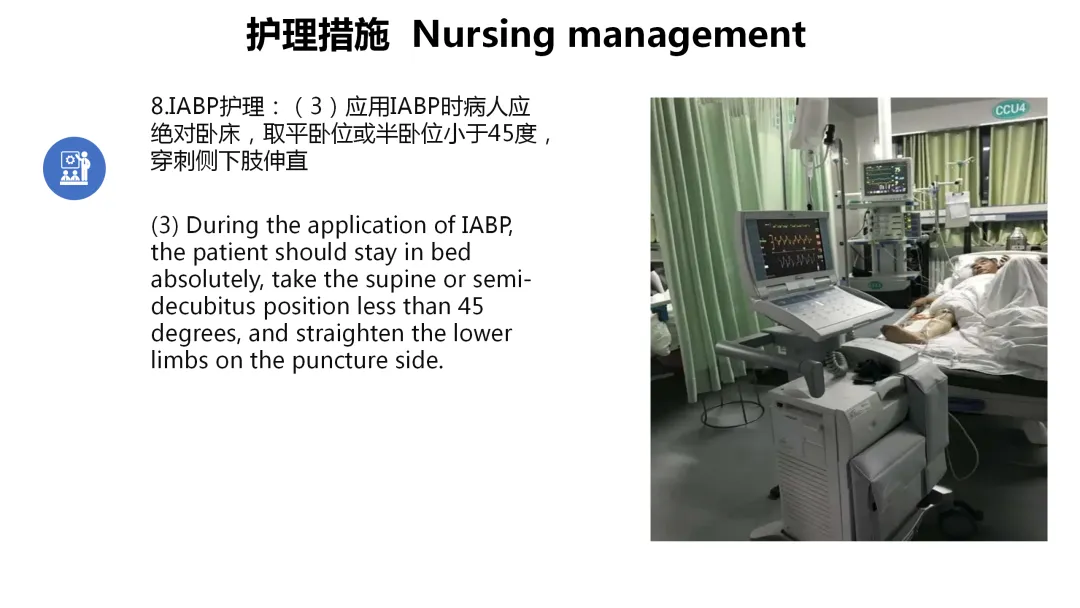 护理措施 Nursing management

8.IABP护理：（3）应用IABP时病人应绝对卧床，取平卧位或半卧位小于45度，穿刺侧下肢伸直

(3) During the application of IABP, the patient should stay in bed absolutely, take the supine or semi-decubitus position less than 45 degrees, and straighten the lower limbs on the puncture side.

CCU4